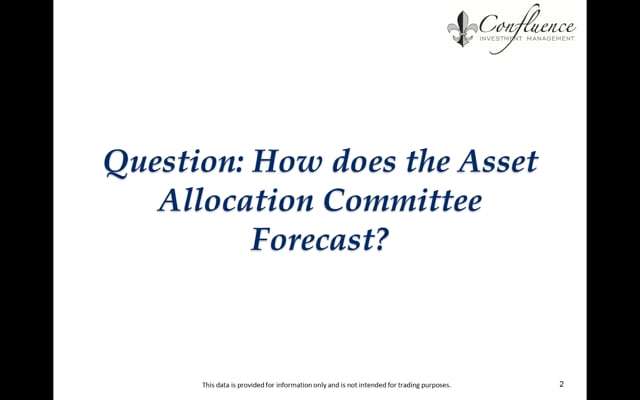 Confluence
INVESTMENT MANAGEMENT

Question: How does the Asset Allocation Committee Forecast?

This data is provided for information only and is not intended for trading purposes.

2